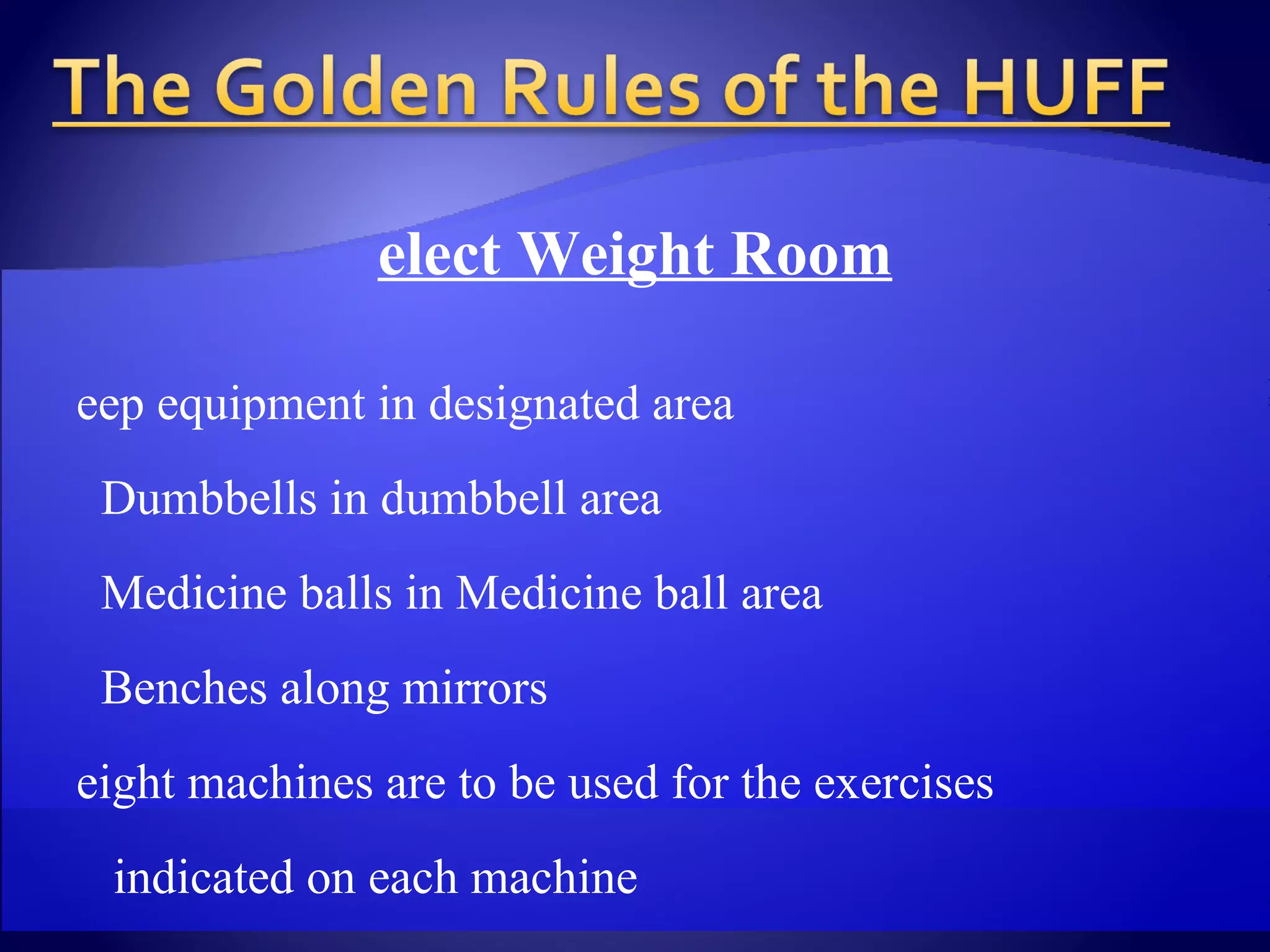 The Golden Rules of the HUFF

elect Weight Room

eep equipment in designated area

Dumbbells in dumbbell area

Medicine balls in Medicine ball area

Benches along mirrors

eight machines are to be used for the exercises

indicated on each machine